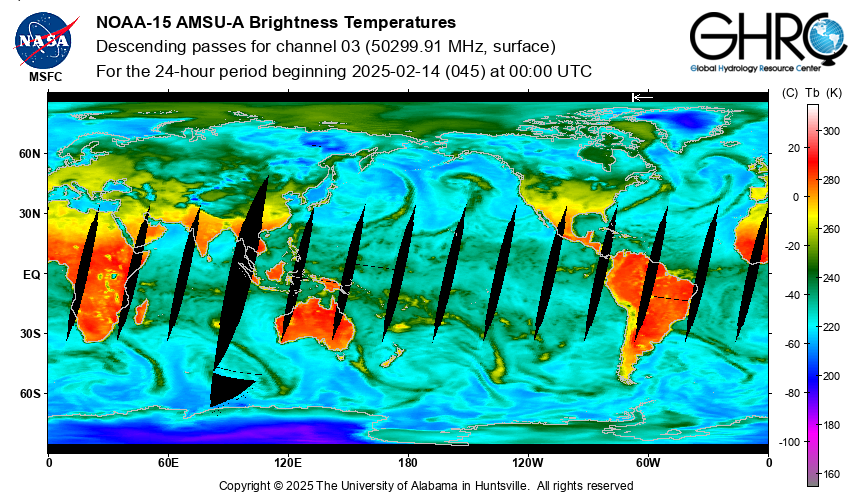 NASA
MSFC

NOAA-15 AMSU-A Brightness Temperatures
Descending passes for channel 03 (50299.91 MHz, surface)
For the 24-hour period beginning 2025-02-14 (045) at 00:00 UTC

GHRC
Global Hydrology Resource Center

60N
30N
EQ
30S
60S

0
60E
120E
180
120W
60W
0

(C) Tb (K)
20
0
-20
-40
-60
-80
-100

300
280
260
240
220
200
180
160

Copyright © 2025 The University of Alabama in Huntsville. All rights reserved